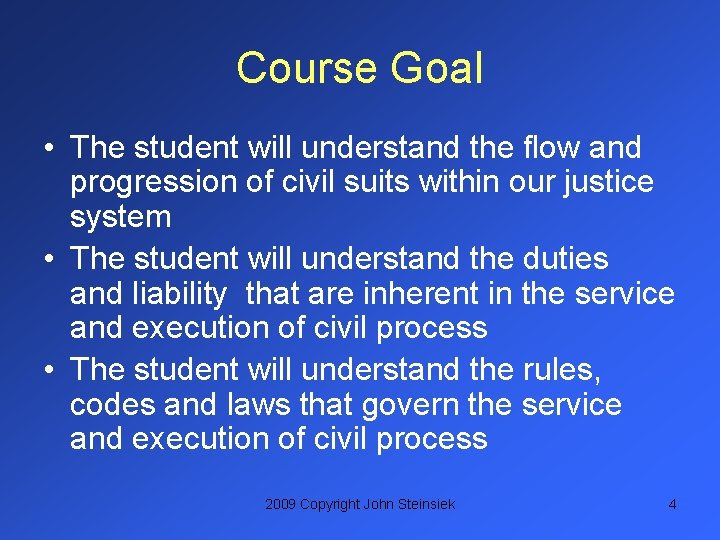 Course Goal

• The student will understand the flow and progression of civil suits within our justice system
• The student will understand the duties and liability that are inherent in the service and execution of civil process
• The student will understand the rules, codes and laws that govern the service and execution of civil process

2009 Copyright John Steinsiek

4